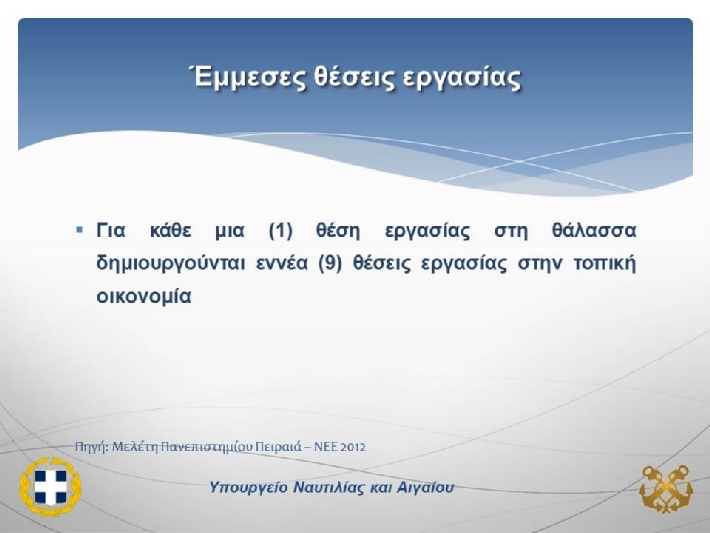 Έμμεσες θέσεις εργασίας

▪ Για κάθε μια (1) θέση εργασίας στη θάλασσα δημιουργούνται εννέα (9) θέσεις εργασίας στην τοπική οικονομία

Πηγή: Μελέτη Πανεπιστημίου Πειραιά – ΝΕΕ 2012

Υπουργείο Ναυτιλίας και Αιγαίου